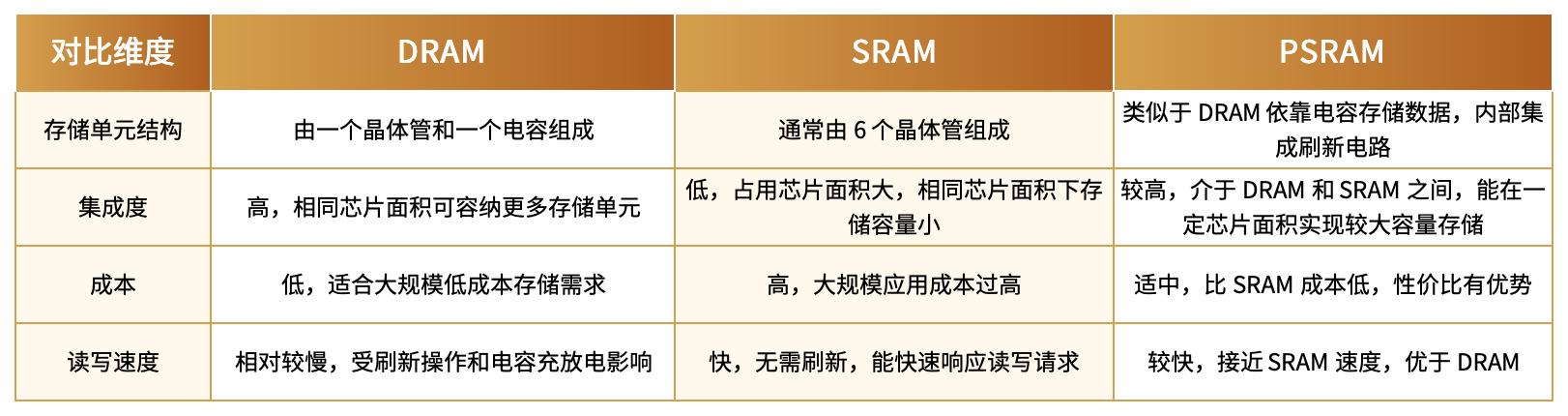 | 对比维度 | DRAM | SRAM | PSRAM |
|---|---|---|---|
| 存储单元结构 | 由一个晶体管和一个电容组成 | 通常由 6 个晶体管组成 | 类似于 DRAM 依靠电容存储数据，内部集成刷新电路 |
| 集成度 | 高，相同芯片面积可容纳更多存储单元 | 低，占用芯片面积大，相同芯片面积下存储容量小 | 较高，介于 DRAM 和 SRAM 之间，能在一定芯片面积实现较大容量存储 |
| 成本 | 低，适合大规模低成本存储需求 | 高，大规模应用成本过高 | 适中，比 SRAM 成本低，性价比有优势 |
| 读写速度 | 相对较慢，受刷新操作和电容充放电影响 | 快，无需刷新，能快速响应读写请求 | 较快，接近 SRAM 速度，优于 DRAM |